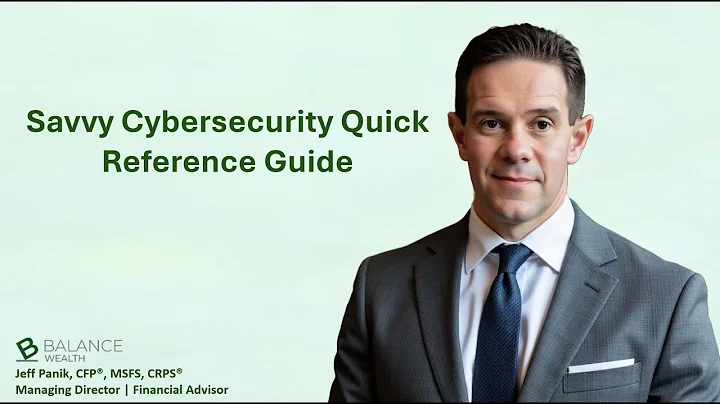 Savvy Cybersecurity Quick Reference Guide

B BALANCE WEALTH
Jeff Panik, CFP®, MSFS, CRPS®
Managing Director | Financial Advisor